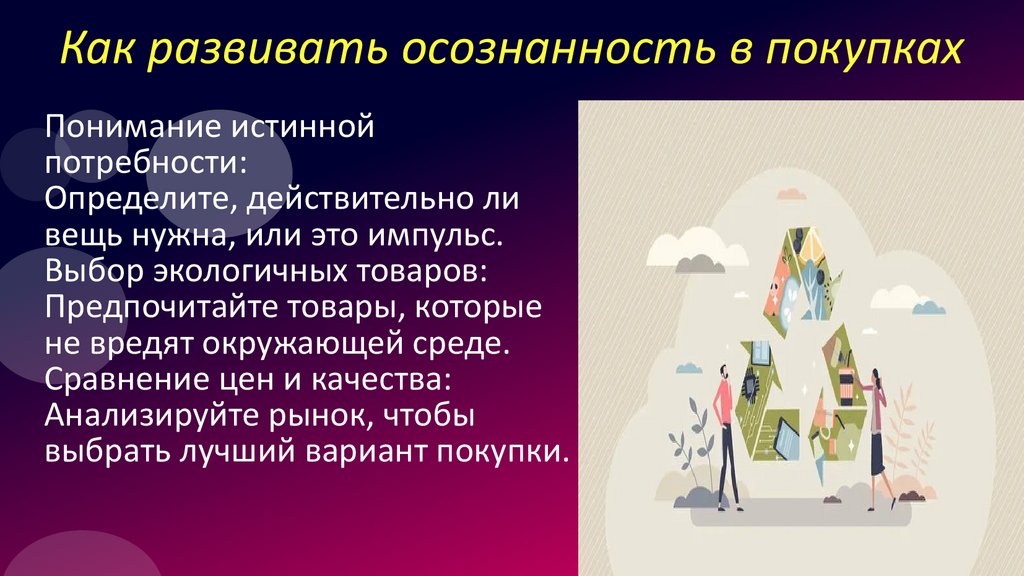 Как развивать осознанность в покупках

Понимание истинной потребности:
Определите, действительно ли вещь нужна, или это импульс.
Выбор экологичных товаров:
Предпочитайте товары, которые не вредят окружающей среде.
Сравнение цен и качества:
Анализируйте рынок, чтобы выбрать лучший вариант покупки.